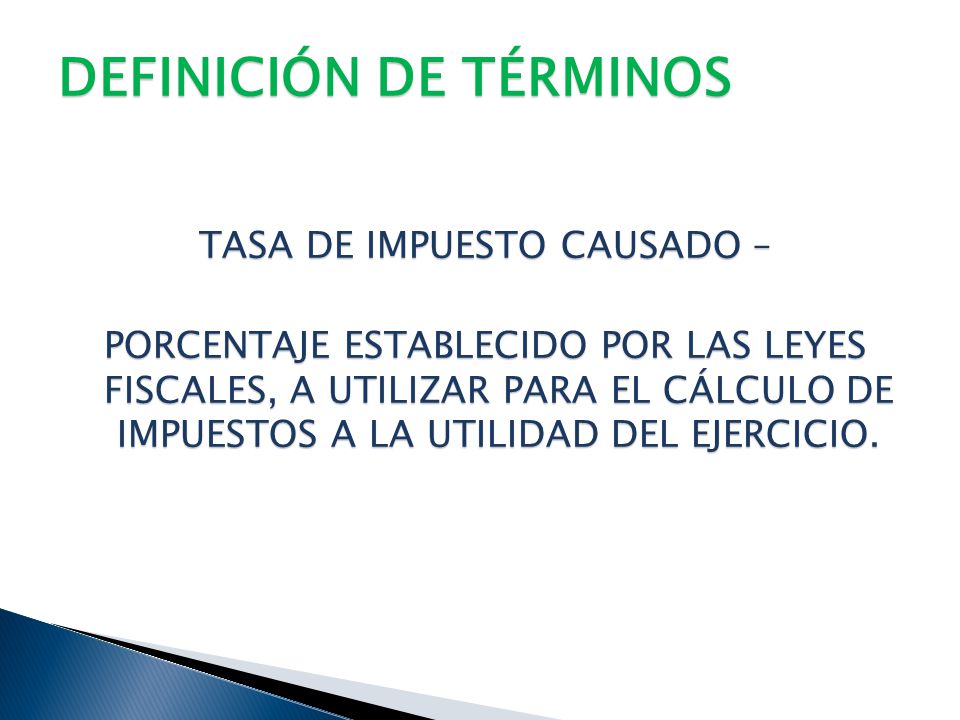 DEFINICIÓN DE TÉRMINOS

TASA DE IMPUESTO CAUSADO –

PORCENTAJE ESTABLECIDO POR LAS LEYES FISCALES, A UTILIZAR PARA EL CÁLCULO DE IMPUESTOS A LA UTILIDAD DEL EJERCICIO.